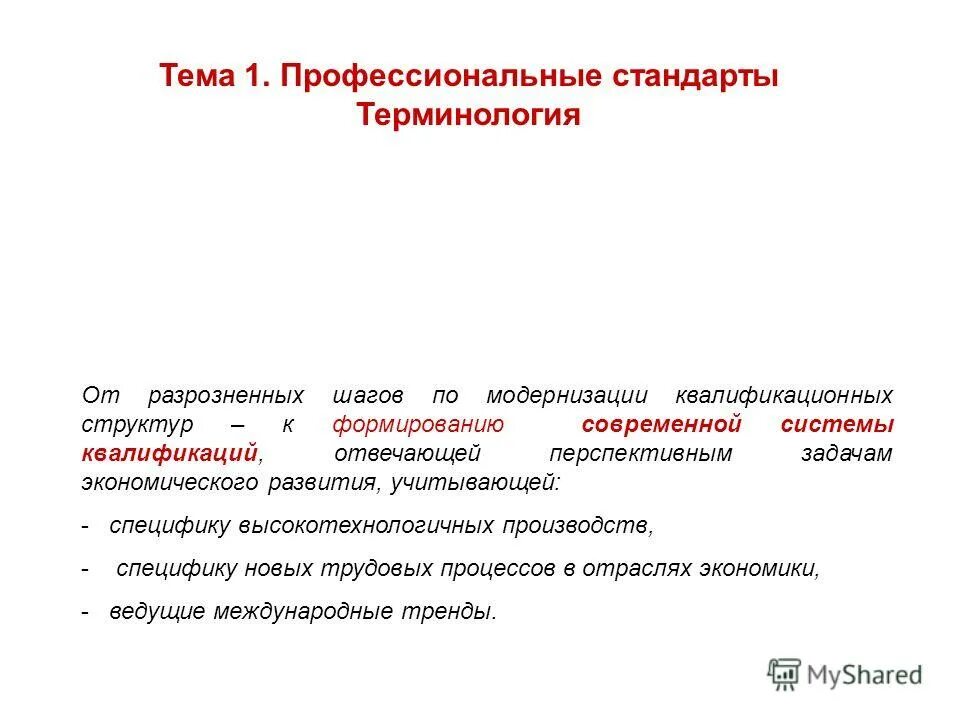 Тема 1. Профессиональные стандарты
Терминология

От разрозненных шагов по модернизации квалификационных структур – к формированию современной системы квалификаций, отвечающей перспективным задачам экономического развития, учитывающей:

- специфику высокотехнологичных производств,

- специфику новых трудовых процессов в отраслях экономики,

- ведущие международные тренды.

MyShared